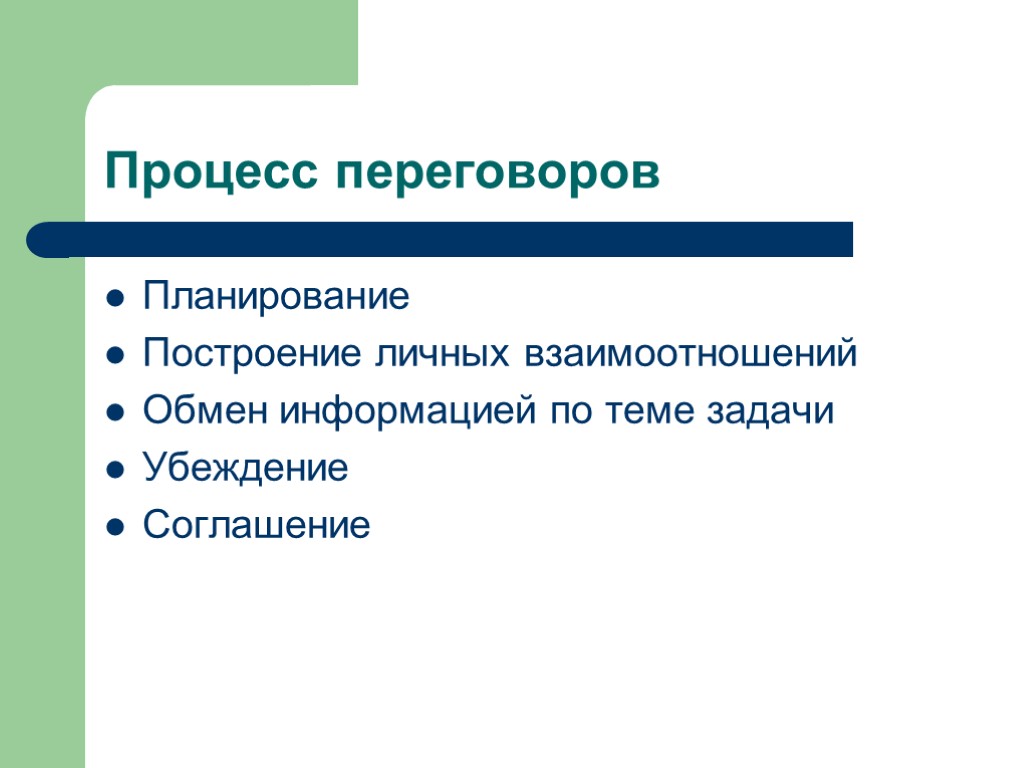 Процесс переговоров

- Планирование
- Построение личных взаимоотношений
- Обмен информацией по теме задачи
- Убеждение
- Соглашение